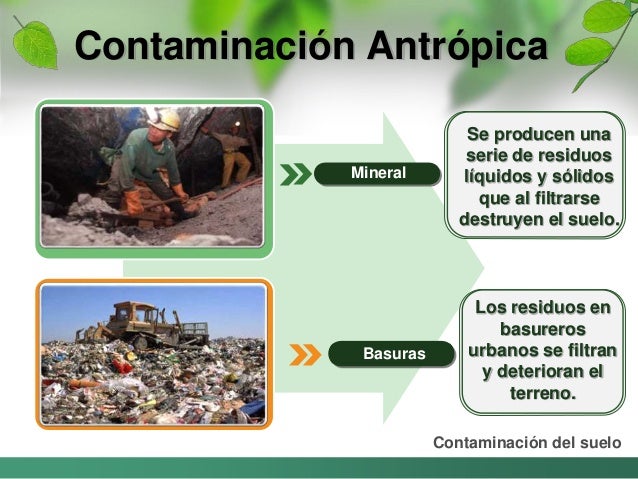 Contaminación Antrópica

Mineral

Se producen una serie de residuos líquidos y sólidos que al filtrarse destruyen el suelo.

Basuras

Los residuos en basureros urbanos se filtran y deterioran el terreno.

Contaminación del suelo